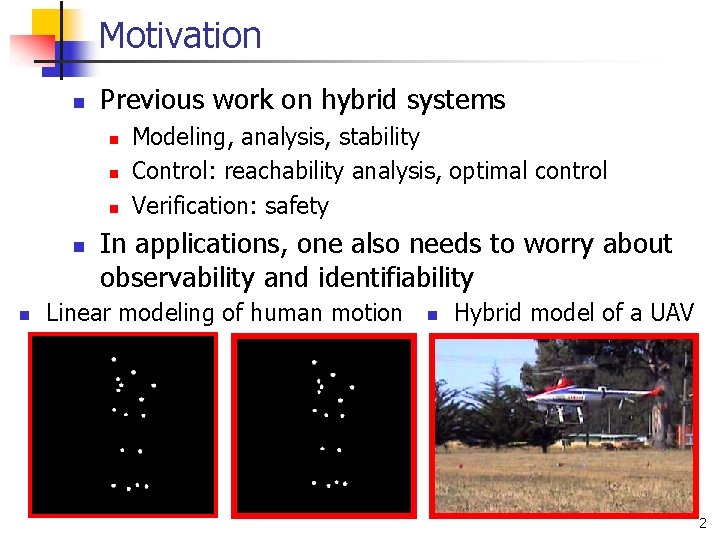 Motivation

Previous work on hybrid systems

Modeling, analysis, stability

Control: reachability analysis, optimal control

Verification: safety

In applications, one also needs to worry about observability and identifiability

Linear modeling of human motion

Hybrid model of a UAV

2